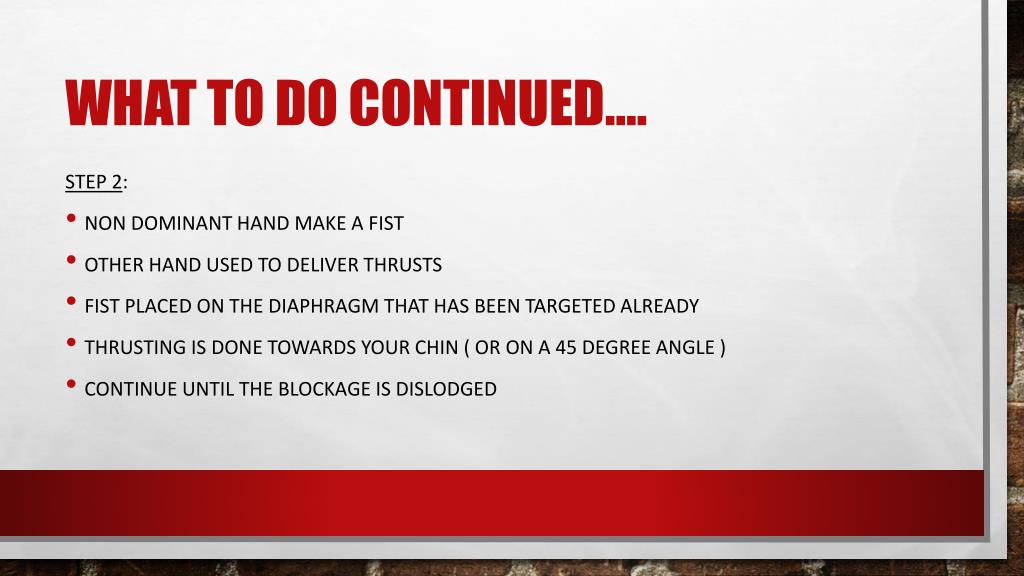 WHAT TO DO CONTINUED….

STEP 2:

• NON DOMINANT HAND MAKE A FIST
• OTHER HAND USED TO DELIVER THRUSTS
• FIST PLACED ON THE DIAPHRAGM THAT HAS BEEN TARGETED ALREADY
• THRUSTING IS DONE TOWARDS YOUR CHIN ( OR ON A 45 DEGREE ANGLE )
• CONTINUE UNTIL THE BLOCKAGE IS DISLODGED